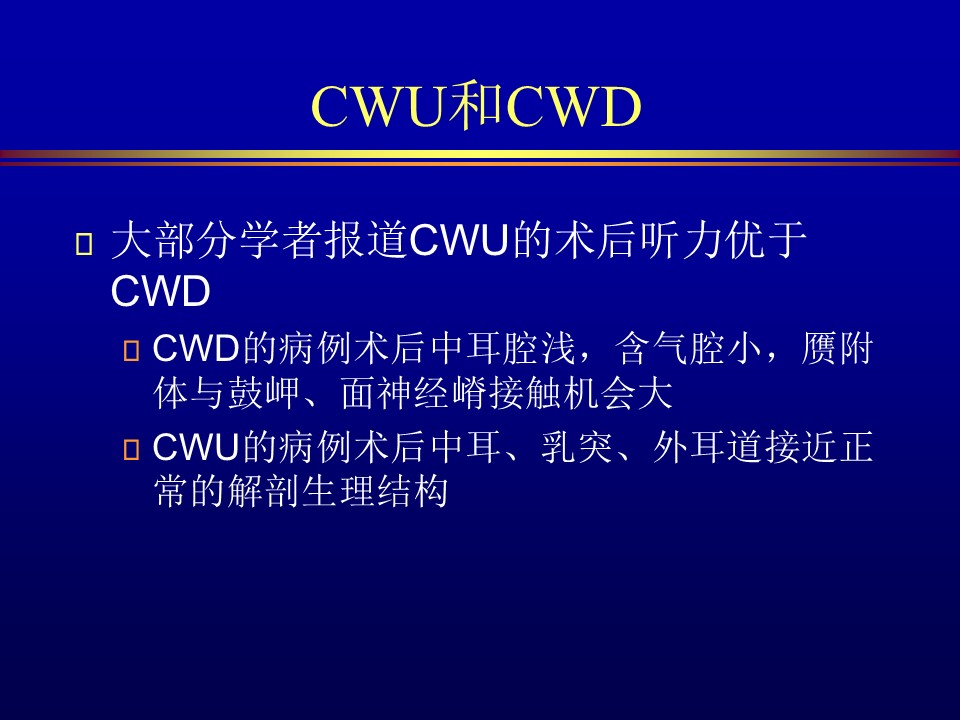 CWU和CWD

大部分学者报道CWU的术后听力优于CWD

CWD的病例术后中耳腔浅，含气腔小，赝附体与鼓岬、面神经嵴接触机会大

CWU的病例术后中耳、乳突、外耳道接近正常的解剖生理结构